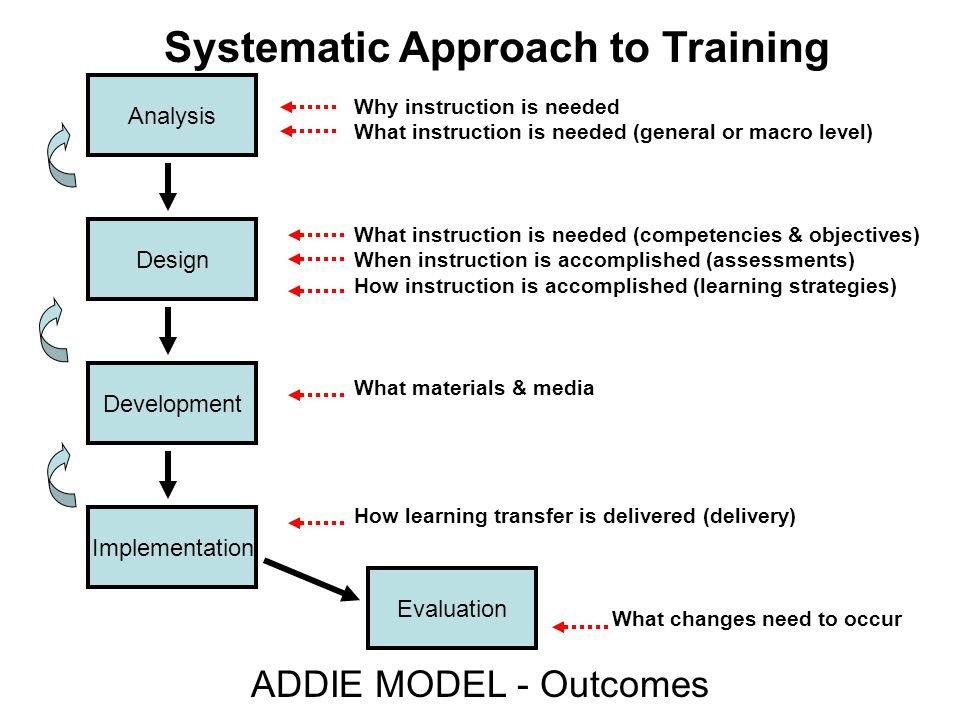 Systematic Approach to Training

Analysis

Why instruction is needed
What instruction is needed (general or macro level)

Design

What instruction is needed (competencies & objectives)
When instruction is accomplished (assessments)
How instruction is accomplished (learning strategies)

Development

What materials & media

Implementation

How learning transfer is delivered (delivery)

Evaluation

What changes need to occur

ADDIE MODEL - Outcomes